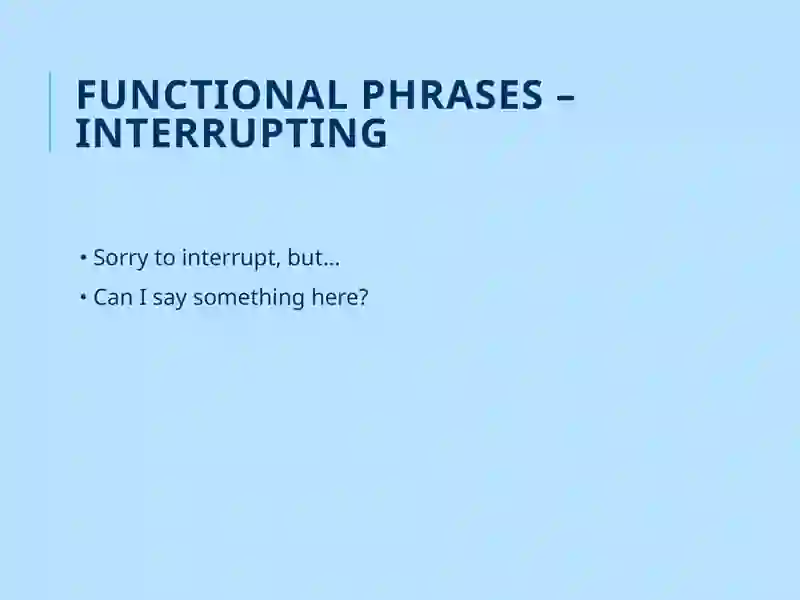 FUNCTIONAL PHRASES – INTERRUPTING

• Sorry to interrupt, but…
• Can I say something here?